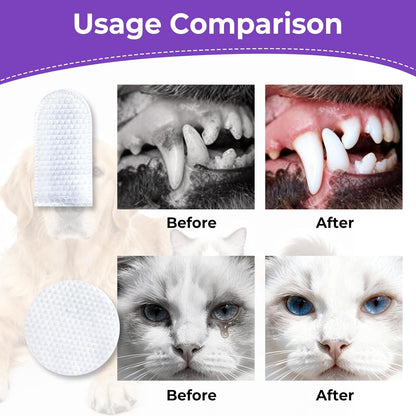 Usage Comparison

Before

After

Before

After